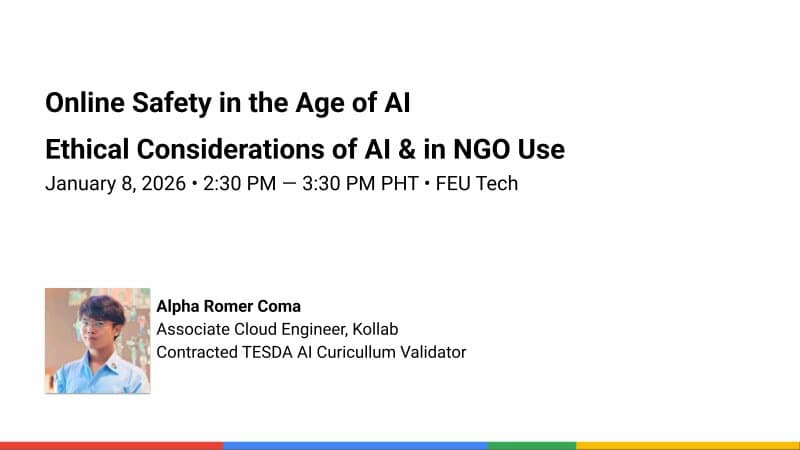 Online Safety in the Age of AI

Ethical Considerations of AI & in NGO Use

January 8, 2026 • 2:30 PM — 3:30 PM PHT • FEU Tech

Alpha Romer Coma
Associate Cloud Engineer, Kollab
Contracted TESDA AI Curicullum Validator